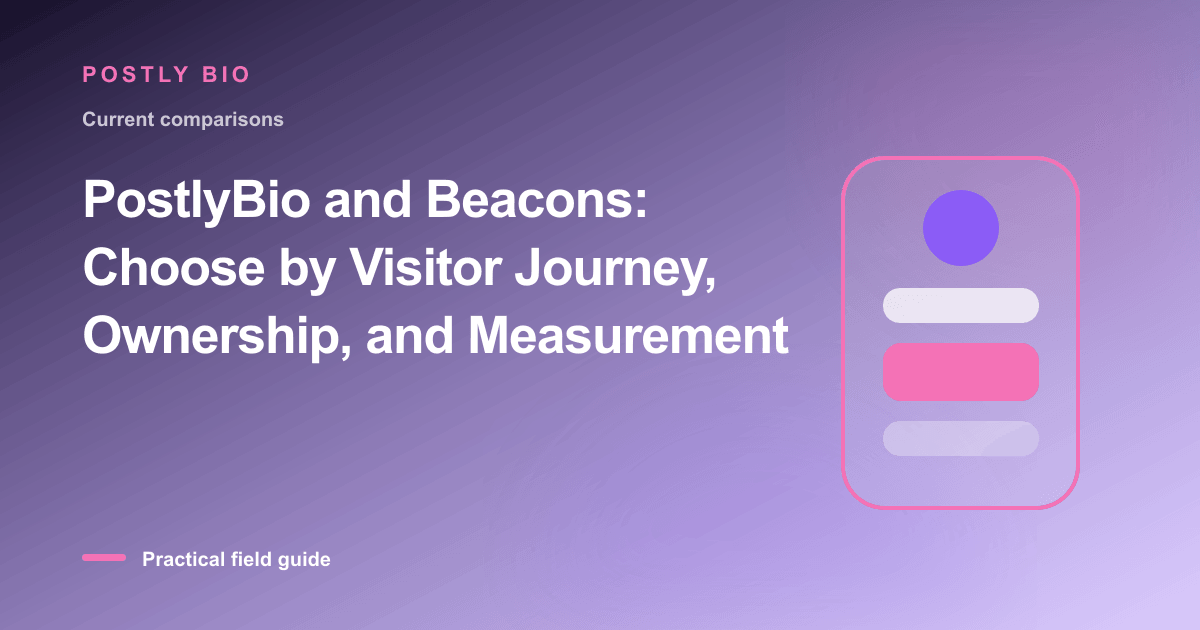 POSTLY BIO

Current comparisons

PostlyBio and Beacons: Choose by Visitor Journey, Ownership, and Measurement

Practical field guide